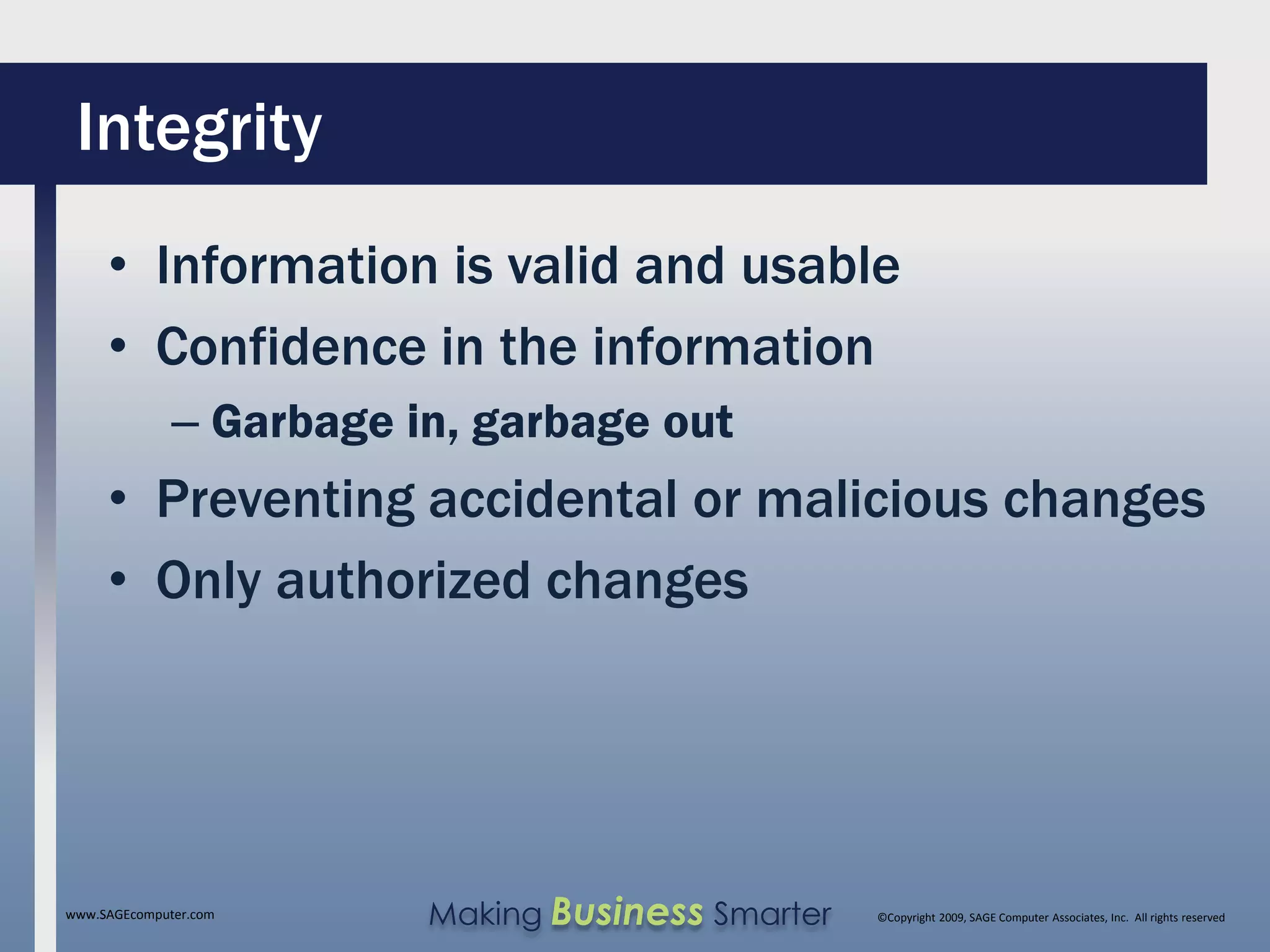 Integrity

• Information is valid and usable
• Confidence in the information
– Garbage in, garbage out
• Preventing accidental or malicious changes
• Only authorized changes

www.SAGEcomputer.com

Making Business Smarter

©Copyright 2009, SAGE Computer Associates, Inc. All rights reserved